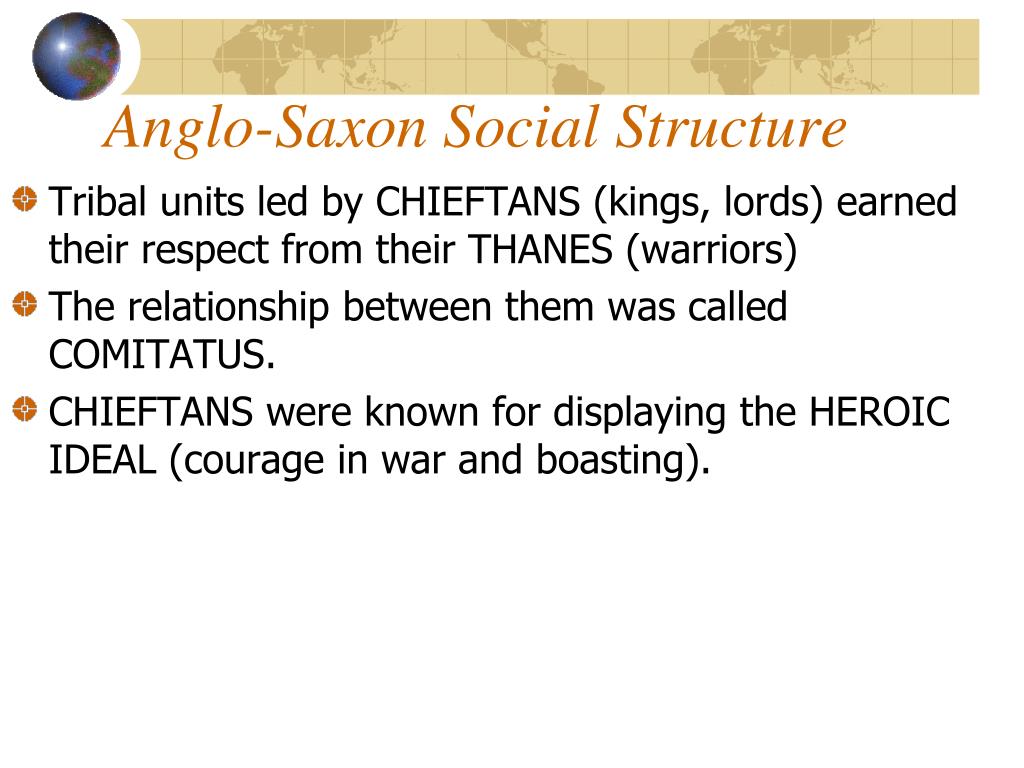 Anglo-Saxon Social Structure

Tribal units led by CHIEFTANS (kings, lords) earned their respect from their THANES (warriors)

The relationship between them was called COMITATUS.

CHIEFTANS were known for displaying the HEROIC IDEAL (courage in war and boasting).